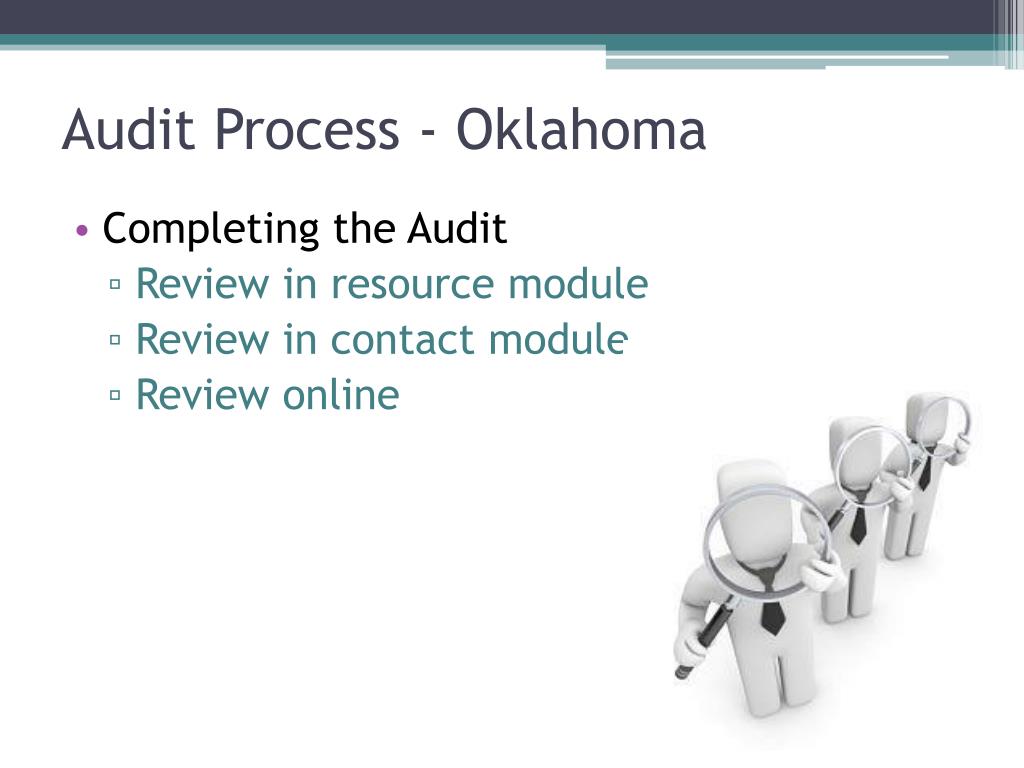 Audit Process - Oklahoma

• Completing the Audit
▫ Review in resource module
▫ Review in contact module
▫ Review online